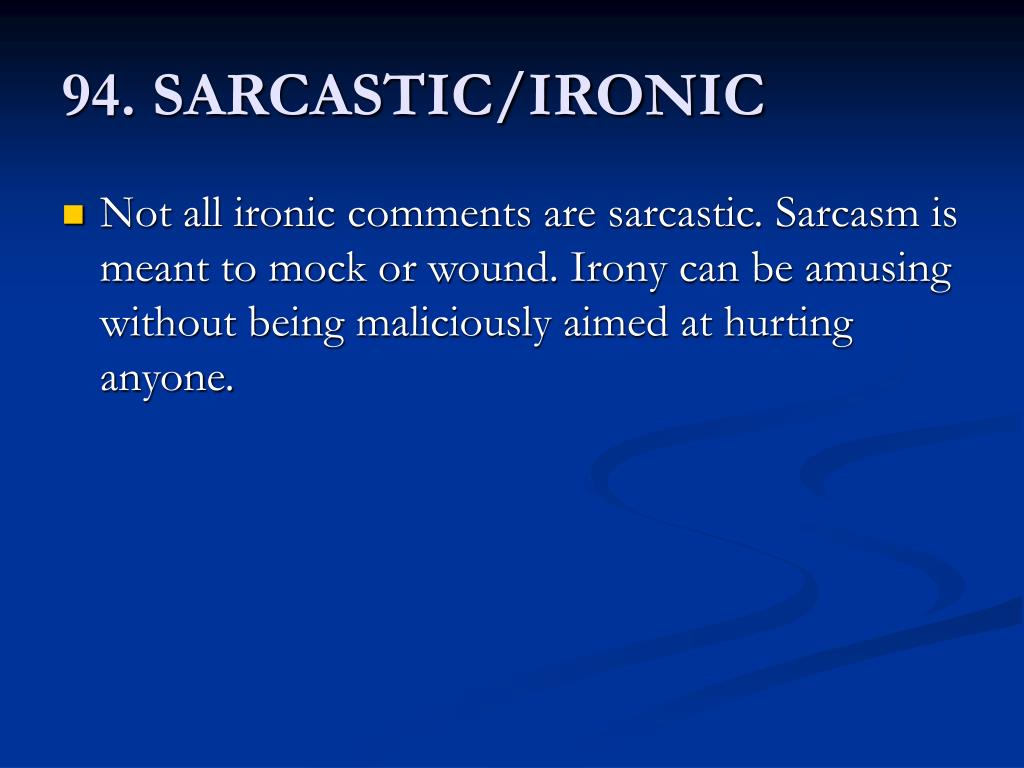 94. SARCASTIC/IRONIC

Not all ironic comments are sarcastic. Sarcasm is meant to mock or wound. Irony can be amusing without being maliciously aimed at hurting anyone.